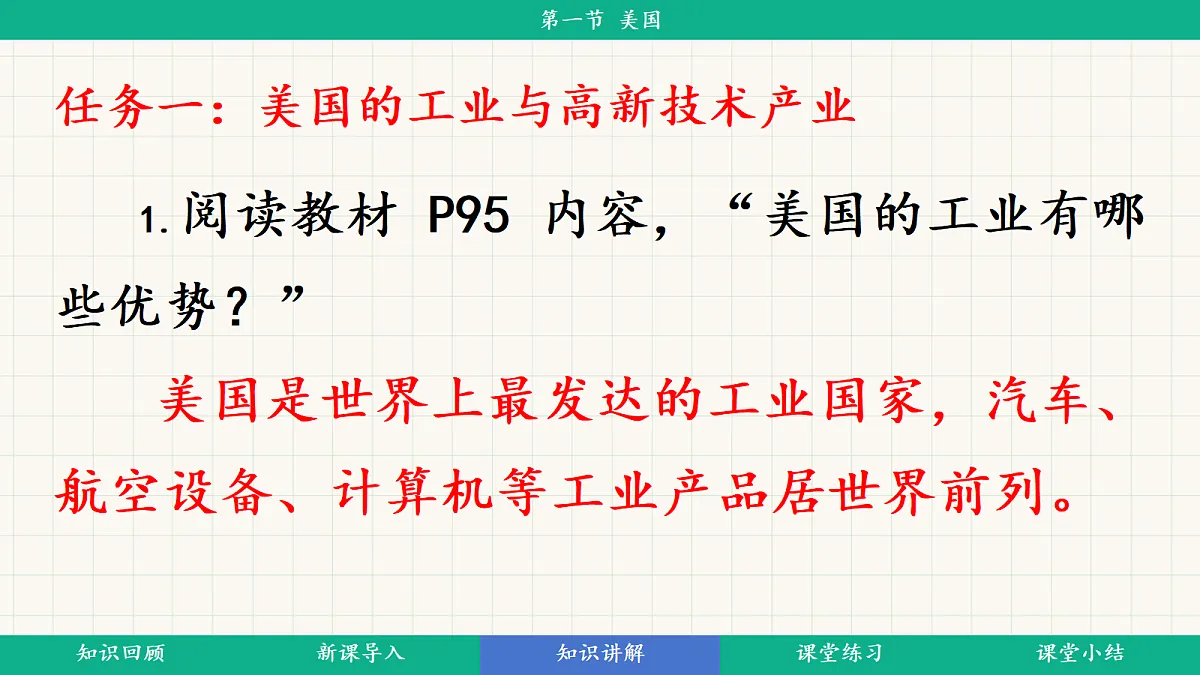 第一节 美国

任务一：美国的工业与高新技术产业

1.阅读教材 P95 内容，“美国的工业有哪些优势？”

美国是世界上最发达的工业国家，汽车、航空设备、计算机等工业产品居世界前列。

知识回顾 新课导入 知识讲解 课堂练习 课堂小结